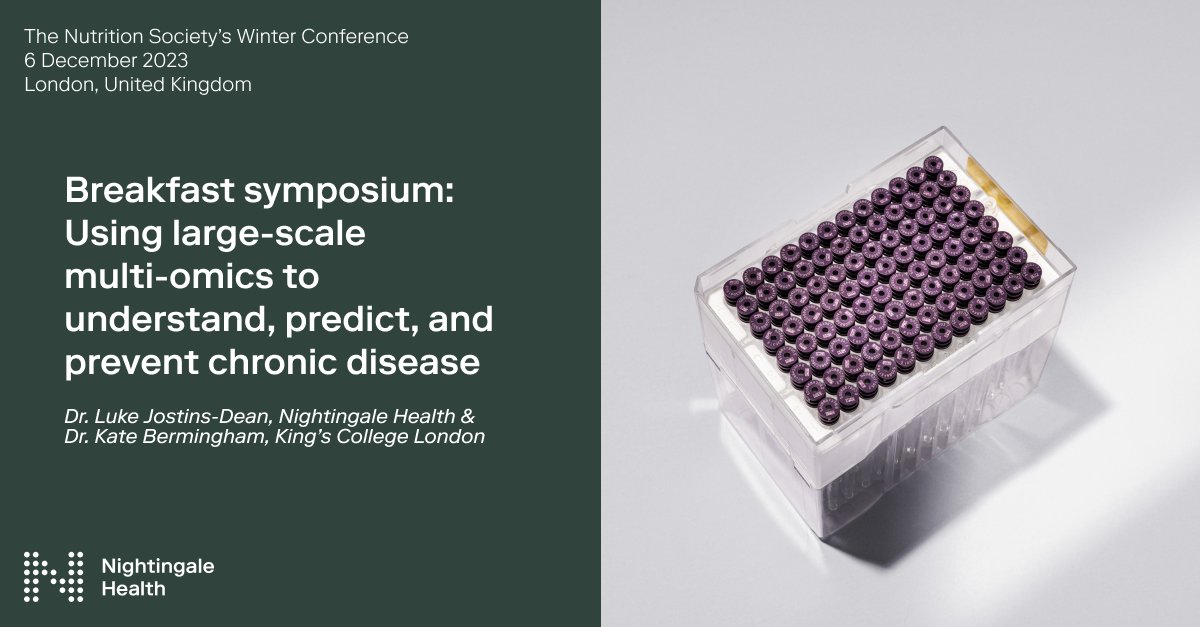 The Nutrition Society's Winter Conference
6 December 2023
London, United Kingdom

Breakfast symposium: Using large-scale multi-omics to understand, predict, and prevent chronic disease

Dr. Luke Jostins-Dean, Nightingale Health & Dr. Kate Bermingham, King's College London

Nightingale Health